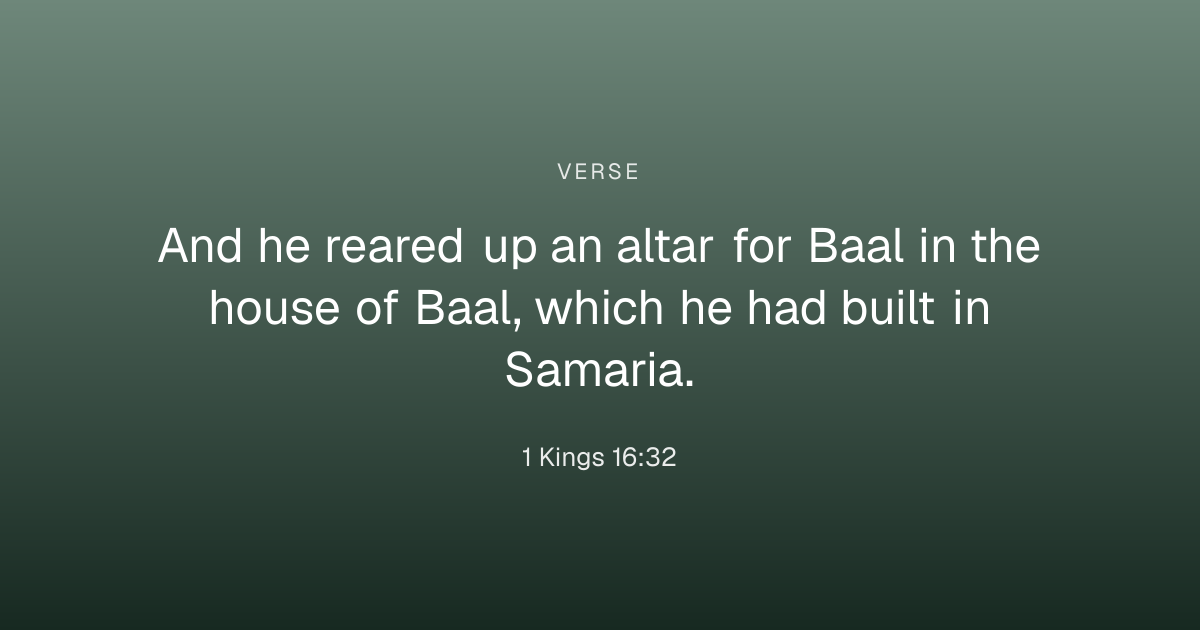 VERSE

And he reared up an altar for Baal in the house of Baal, which he had built in Samaria.

1 Kings 16:32